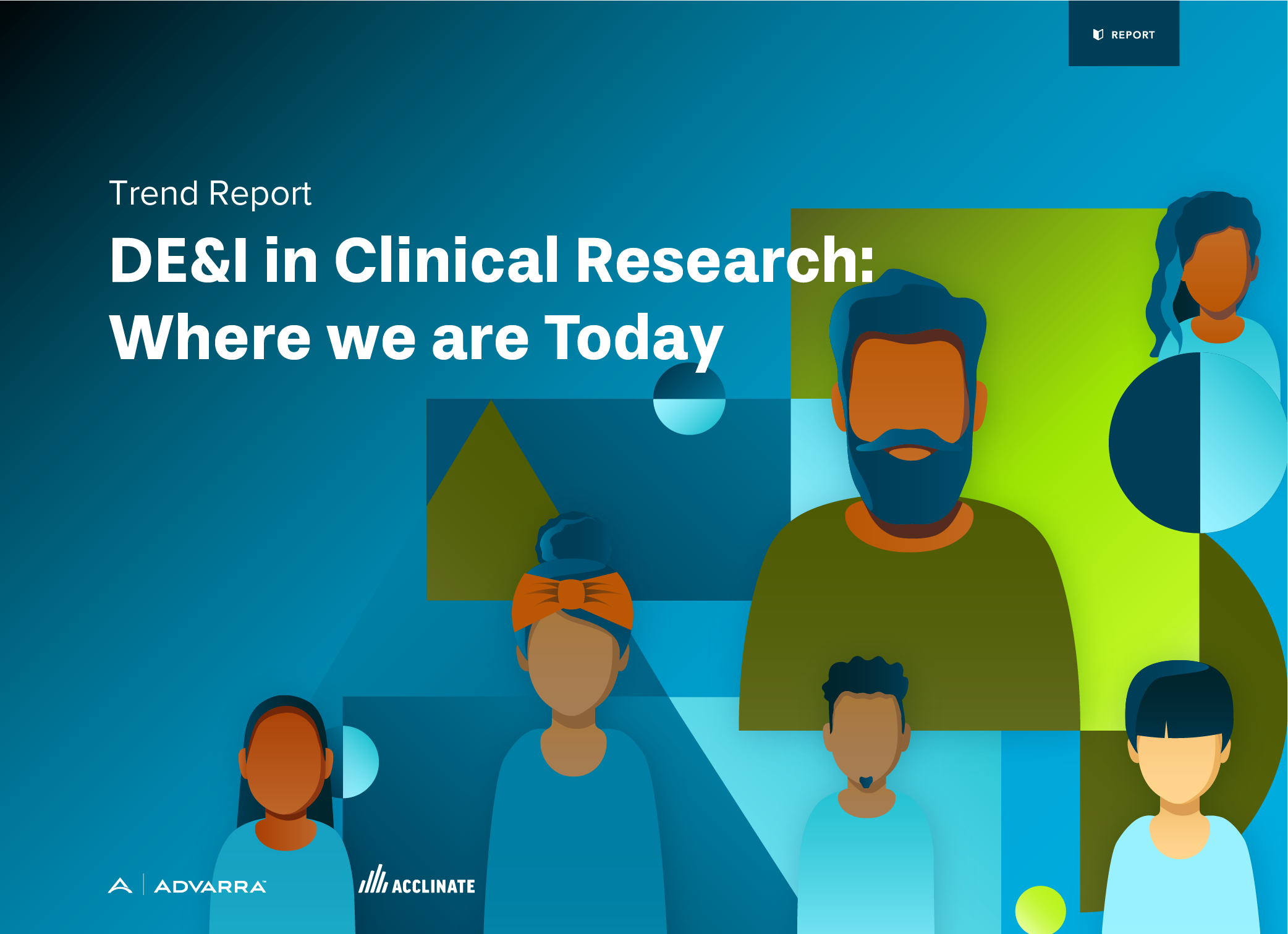 REPORT

Trend Report

DE&I in Clinical Research: Where we are Today

ADVARRA

ACCLINATE